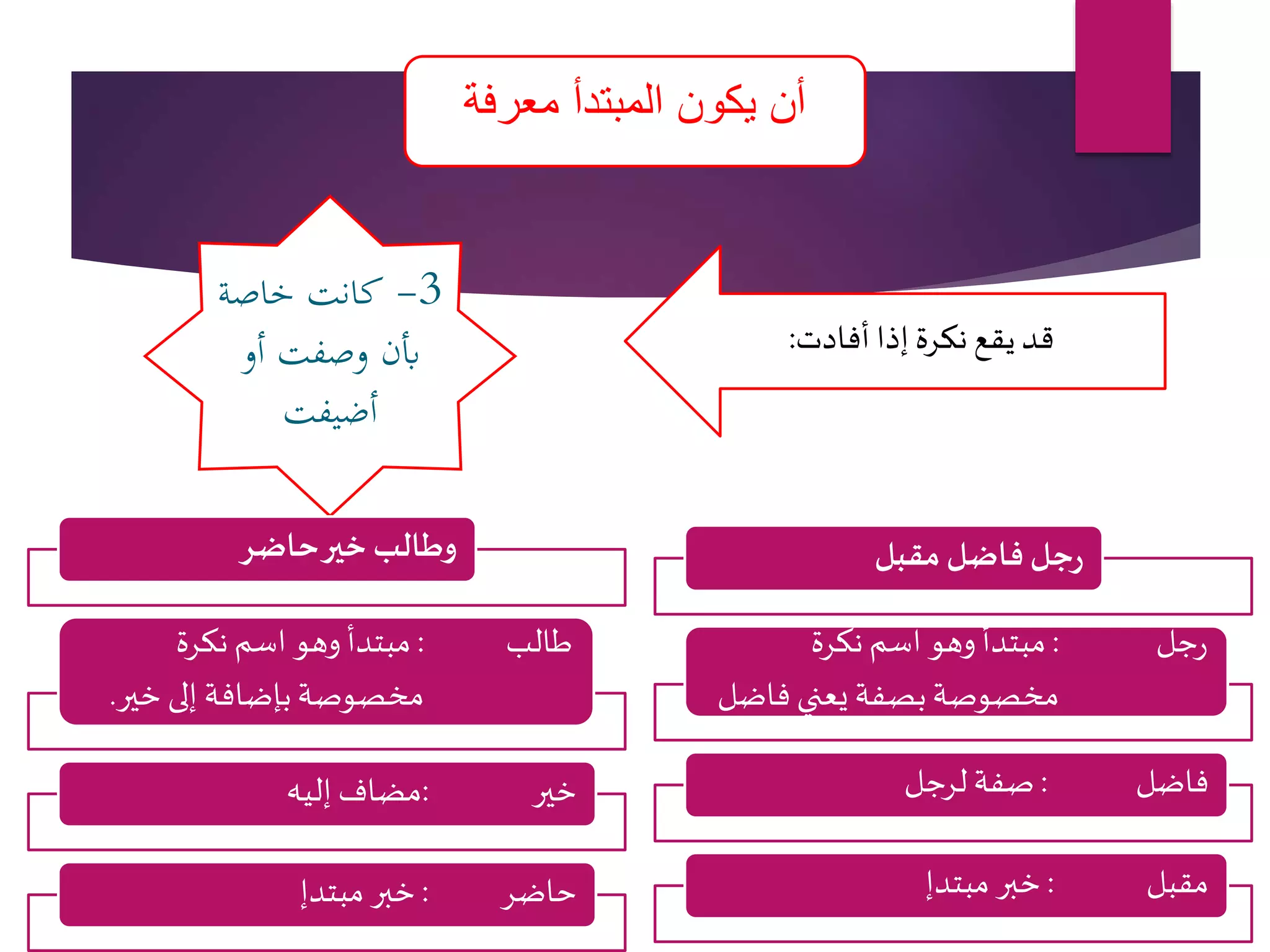 أن يكون المبتدأ معرفة

قد يقع نكرة إذا أفادت:

3- كانت خاصة بأن وصفت أو أضيفت

رجل فاضل مقبل

رجل : مبتدأ وهو اسم نكرة مخصوصة بصفة يعني فاضل

فاضل : صفة لرجل

مقبل : خبر مبتدإ

وطالب خير حاضر

طالب : مبتدأ وهو اسم نكرة مخصوصة بإضافة إلى خير.

خير :مضاف إليه

حاضر : خبر مبتدإ